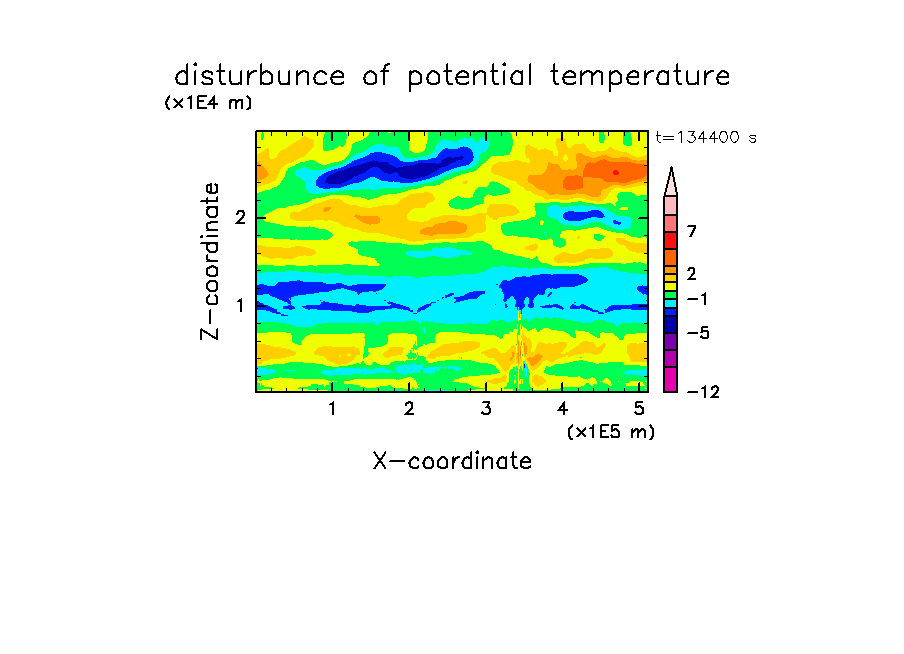 disturbunce of potential temperature

(x1E4 m)

t=134400 s

Z-coordinate

2

1

7

2

−1

−5

−12

1 2 3 4 5

(x1E5 m)

X-coordinate